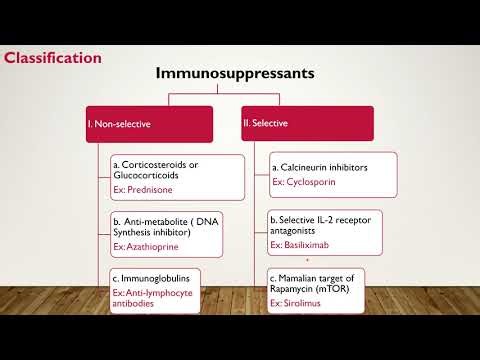 Classification

Immunosuppressants

I. Non-selective

a. Corticosteroids or Glucocorticoids
Ex: Prednisone

b. Anti-metabolite ( DNA Synthesis inhibitor)
Ex: Azathioprine

c. Immunoglobulins
Ex: Anti-lymphocyte antibodies

II: Selective

a. Calcineurin inhibitors
Ex: Cyclosporin

b. Selective IL-2 receptor antagonists
Ex: Basiliximab

c. Mamalian target of Rapamycin (mTOR)
Ex: Sirolimus